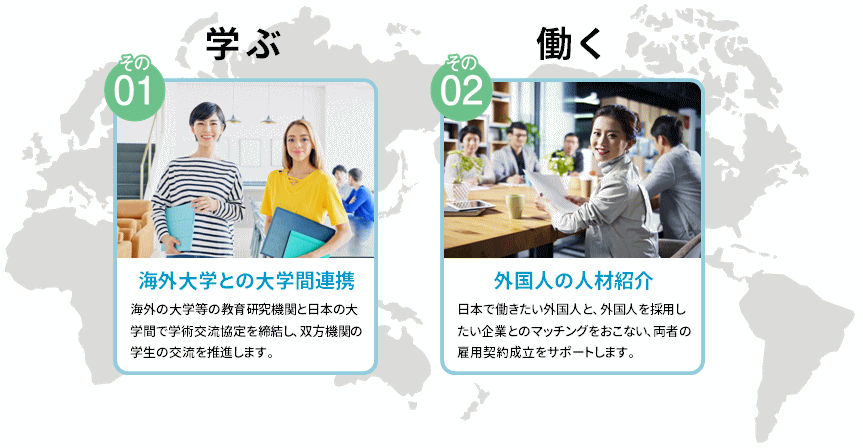 学ぶ

その
01

海外大学との大学間連携

海外の大学等の教育研究機関と日本の大学間で学術交流協定を締結し、双方機関の学生の交流を推進します。

働く

その
02

外国人の人材紹介

日本で働きたい外国人と、外国人を採用したい企業とのマッチングをおこない、両者の雇用契約成立をサポートします。